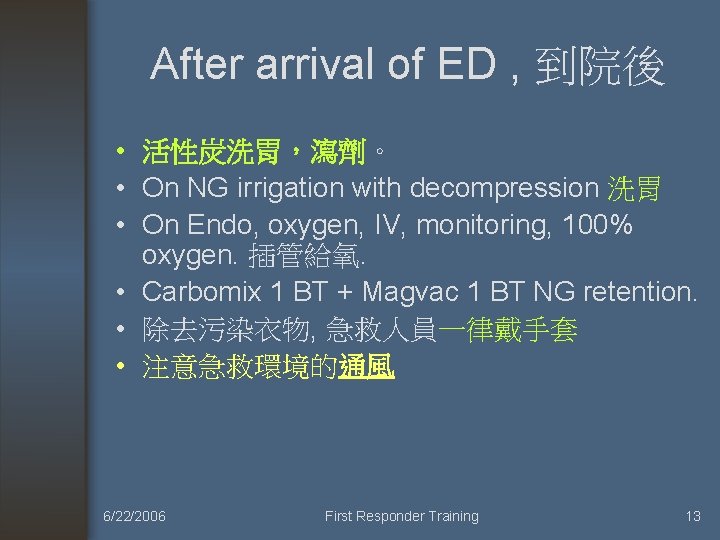 After arrival of ED , 到院後

• 活性炭洗胃，瀉劑。
• On NG irrigation with decompression 洗胃
• On Endo, oxygen, IV, monitoring, 100% oxygen. 插管給氧.
• Carbomix 1 BT + Magvac 1 BT NG retention.
• 除去污染衣物, 急救人員一律戴手套
• 注意急救環境的通風

6/22/2006 First Responder Training 13